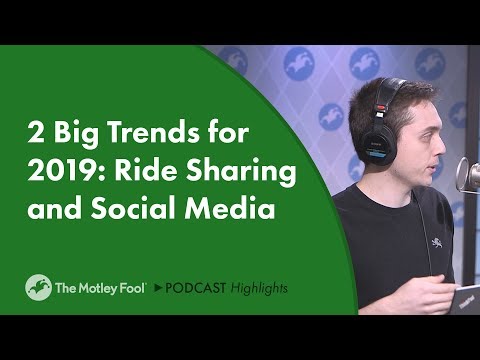 2 Big Trends for 2019: Ride Sharing and Social Media

The Motley Fool ▶ PODCAST Highlights